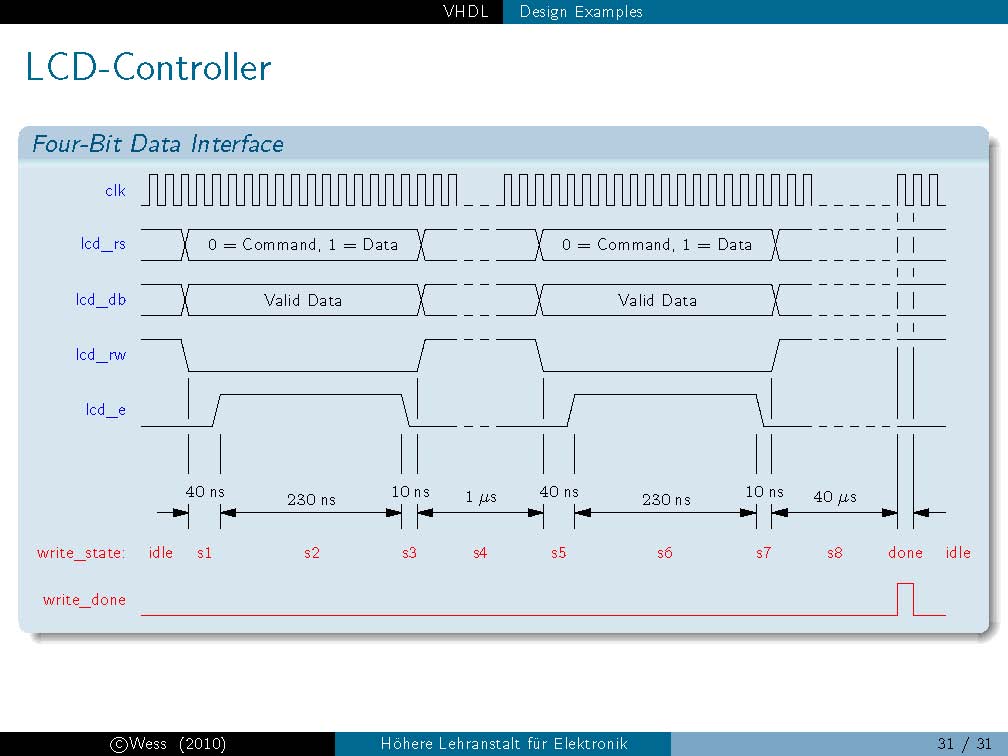 VHDL Design Examples

LCD-Controller

Four-Bit Data Interface

clk

lcd_rs 0 = Command, 1 = Data 0 = Command, 1 = Data

lcd_db Valid Data Valid Data

lcd_rw

lcd_e

40 ns 230 ns 10 ns 1 $\mu$s 40 ns 230 ns 10 ns 40 $\mu$s

write_state: idle s1 s2 s3 s4 s5 s6 s7 s8 done idle

write_done

©Wess (2010) Höhere Lehranstalt für Elektronik 31 / 31